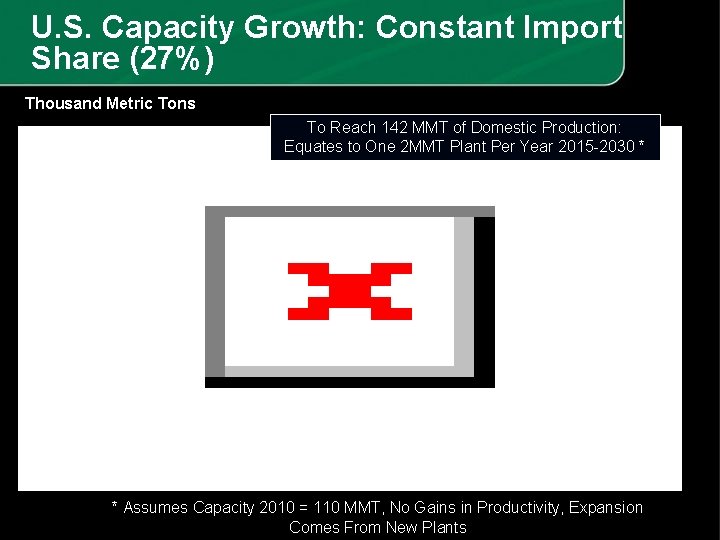 U.S. Capacity Growth: Constant Import Share (27%)

Thousand Metric Tons

To Reach 142 MMT of Domestic Production: Equates to One 2MMT Plant Per Year 2015-2030 *

* Assumes Capacity 2010 = 110 MMT, No Gains in Productivity, Expansion Comes From New Plants